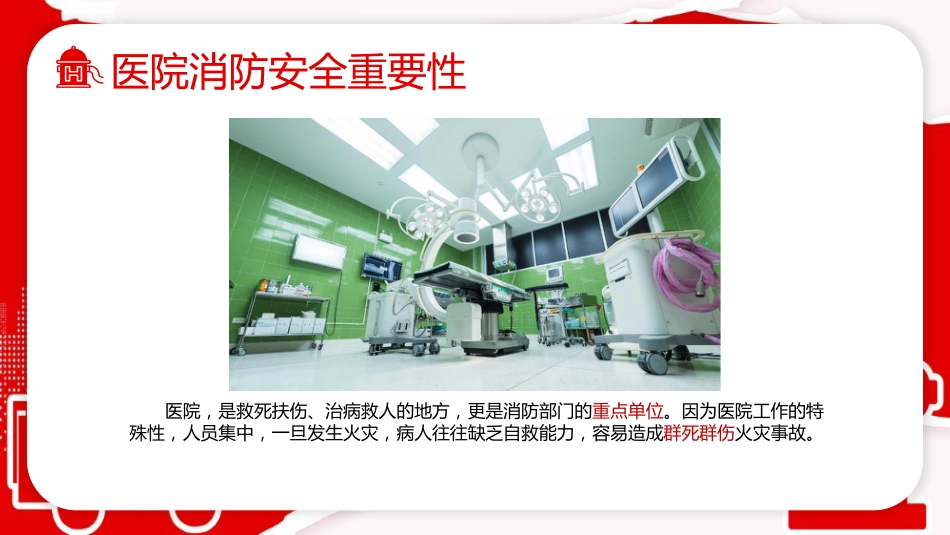 医院消防安全重要性

医院，是救死扶伤、治病救人的地方，更是消防部门的重点单位。因为医院工作的特殊性，人员集中，一旦发生火灾，病人往往缺乏自救能力，容易造成群死群伤火灾事故。